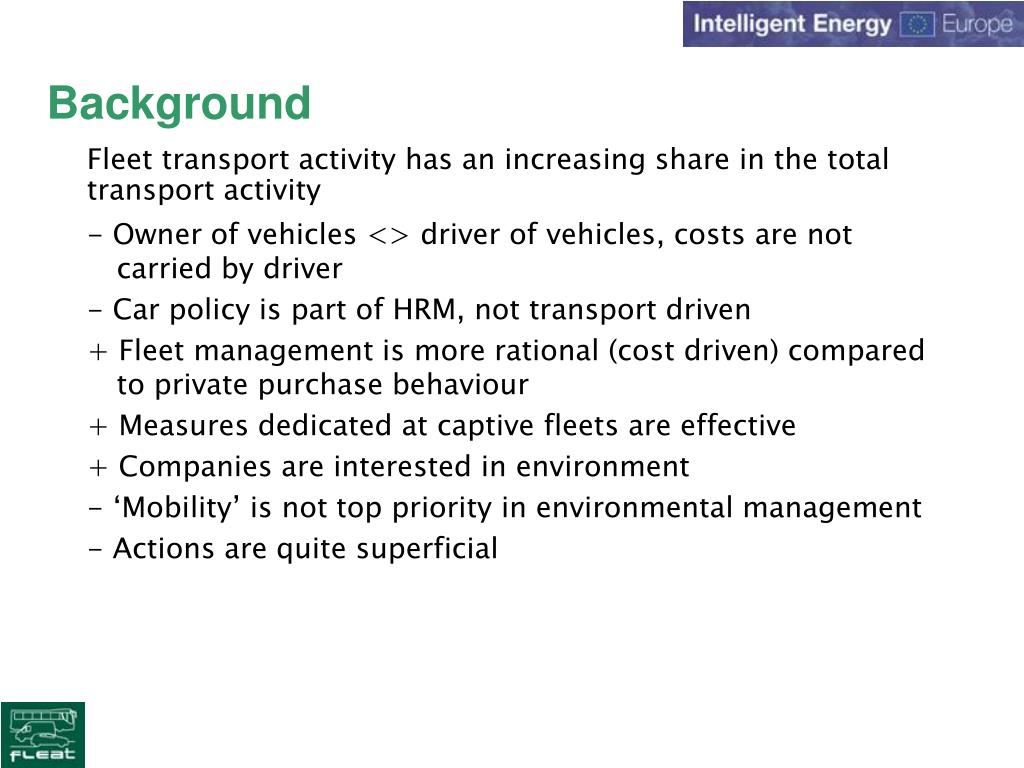 Intelligent Energy Europe

Background

Fleet transport activity has an increasing share in the total transport activity

- Owner of vehicles <> driver of vehicles, costs are not carried by driver

- Car policy is part of HRM, not transport driven

+ Fleet management is more rational (cost driven) compared to private purchase behaviour

+ Measures dedicated at captive fleets are effective

+ Companies are interested in environment

- ‘Mobility’ is not top priority in environmental management

- Actions are quite superficial

FLEAT